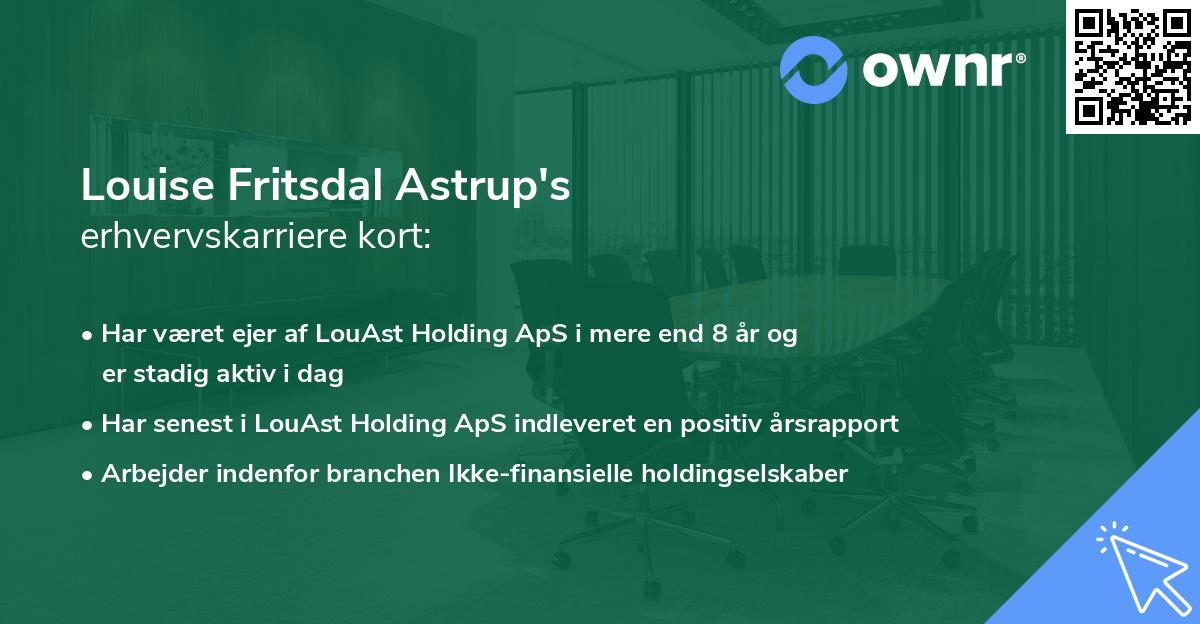 ownr®

Louise Fritsdal Astrup's
erhvervskarriere kort:

• Har været ejer af LouAst Holding ApS i mere end 8 år og er stadig aktiv i dag
• Har senest i LouAst Holding ApS indleveret en positiv årsrapport
• Arbejder indenfor branchen Ikke-finansielle holdingselskaber